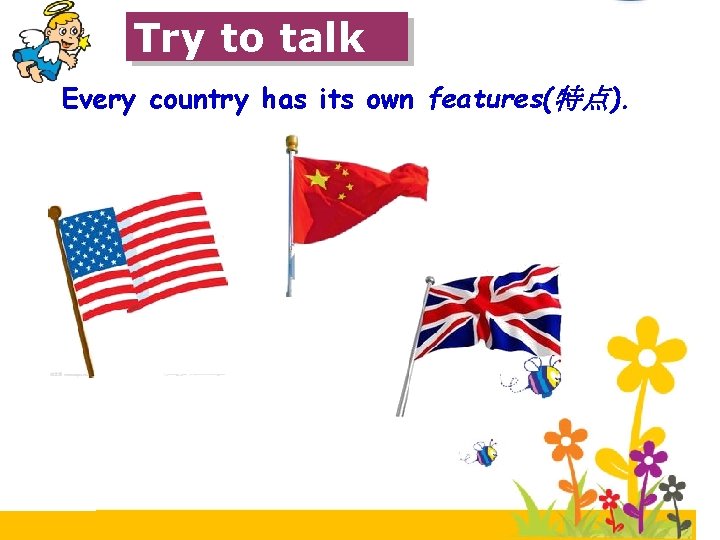 Try to talk

Every country has its own features(特点).